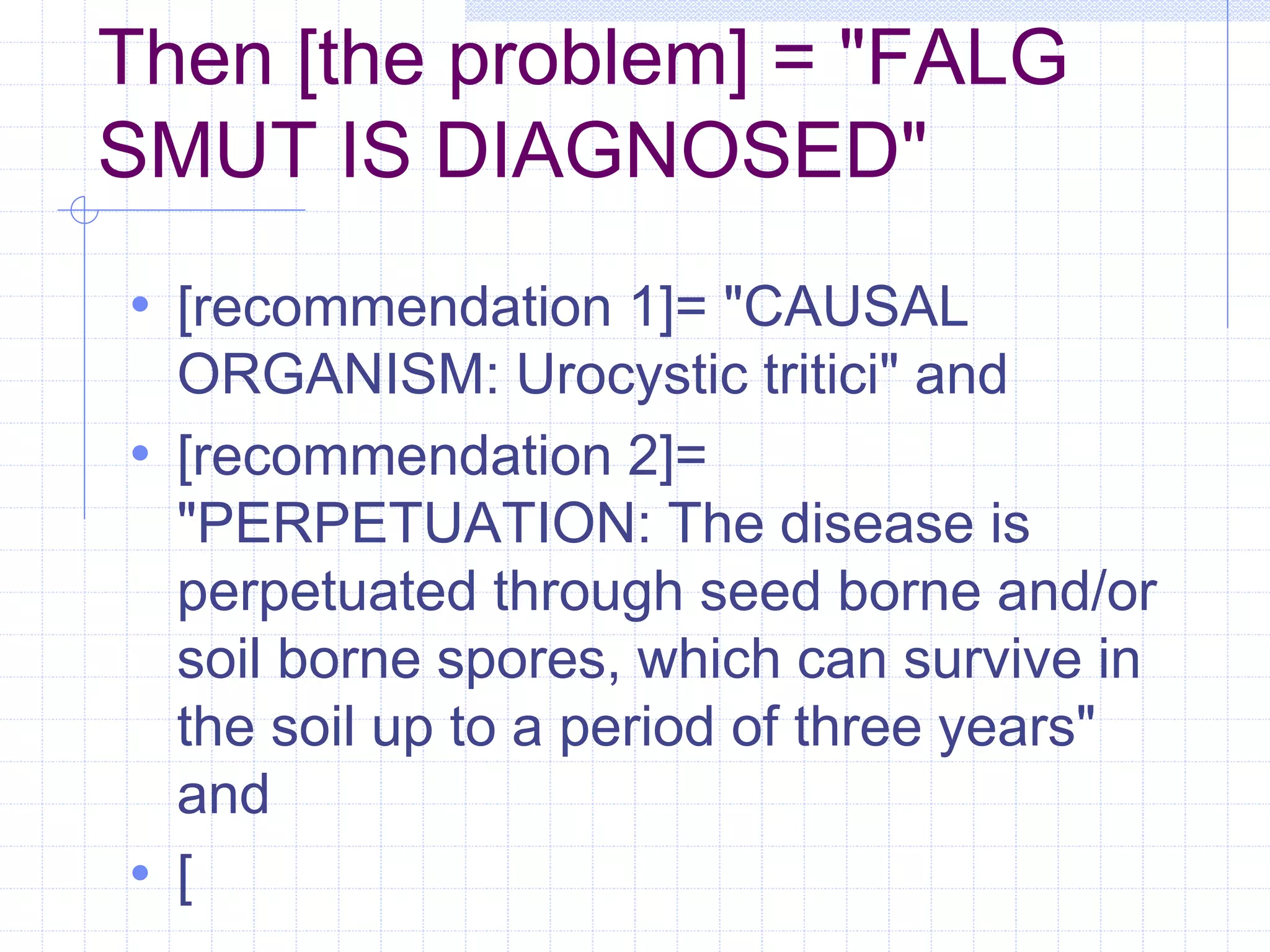 Then [the problem] = "FALG SMUT IS DIAGNOSED"

• [recommendation 1]= "CAUSAL ORGANISM: Urocystic tritici" and
• [recommendation 2]= "PERPETUATION: The disease is perpetuated through seed borne and/or soil borne spores, which can survive in the soil up to a period of three years" and
• [